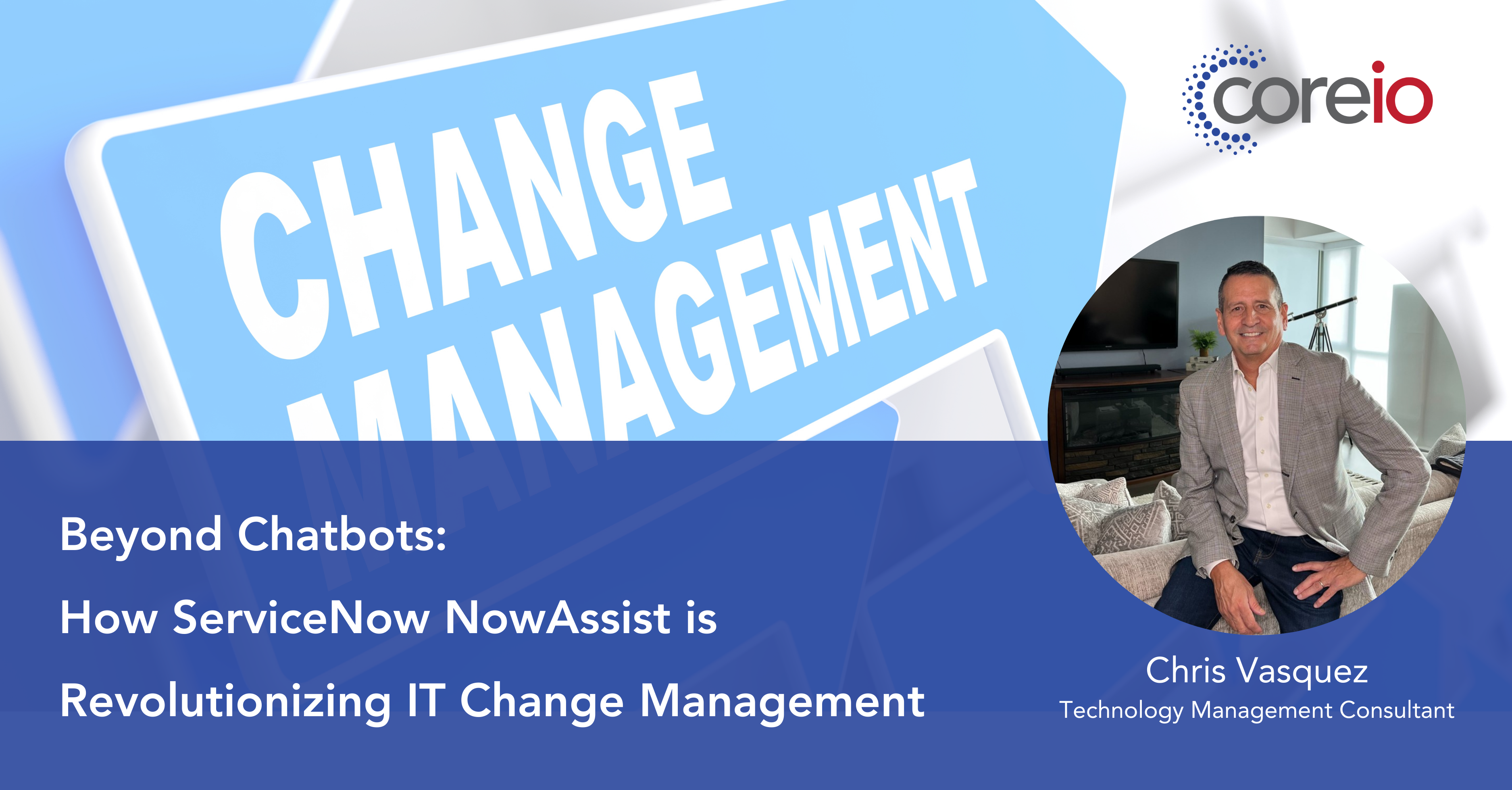 CHANGE MANAGEMENT

coreio

Beyond Chatbots:
How ServiceNow NowAssist is
Revolutionizing IT Change Management

Chris Vasquez
Technology Management Consultant